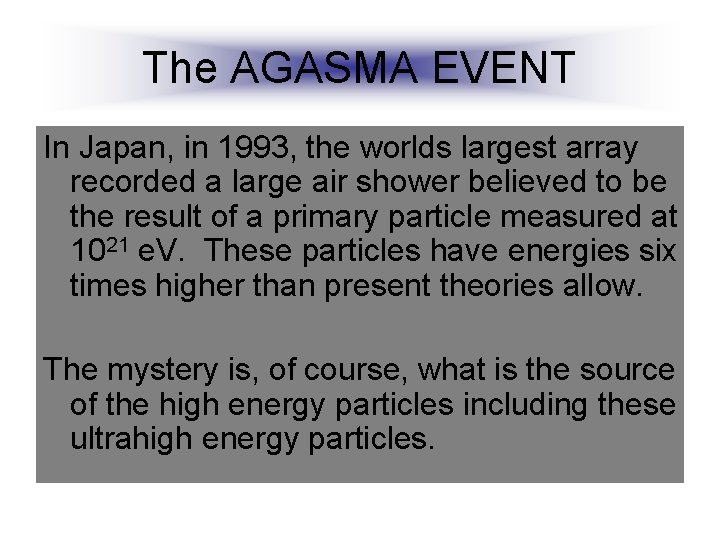 The AGASMA EVENT

In Japan, in 1993, the worlds largest array recorded a large air shower believed to be the result of a primary particle measured at $10^{21}$ eV.  These particles have energies six times higher than present theories allow.

The mystery is, of course, what is the source of the high energy particles including these ultrahigh energy particles.